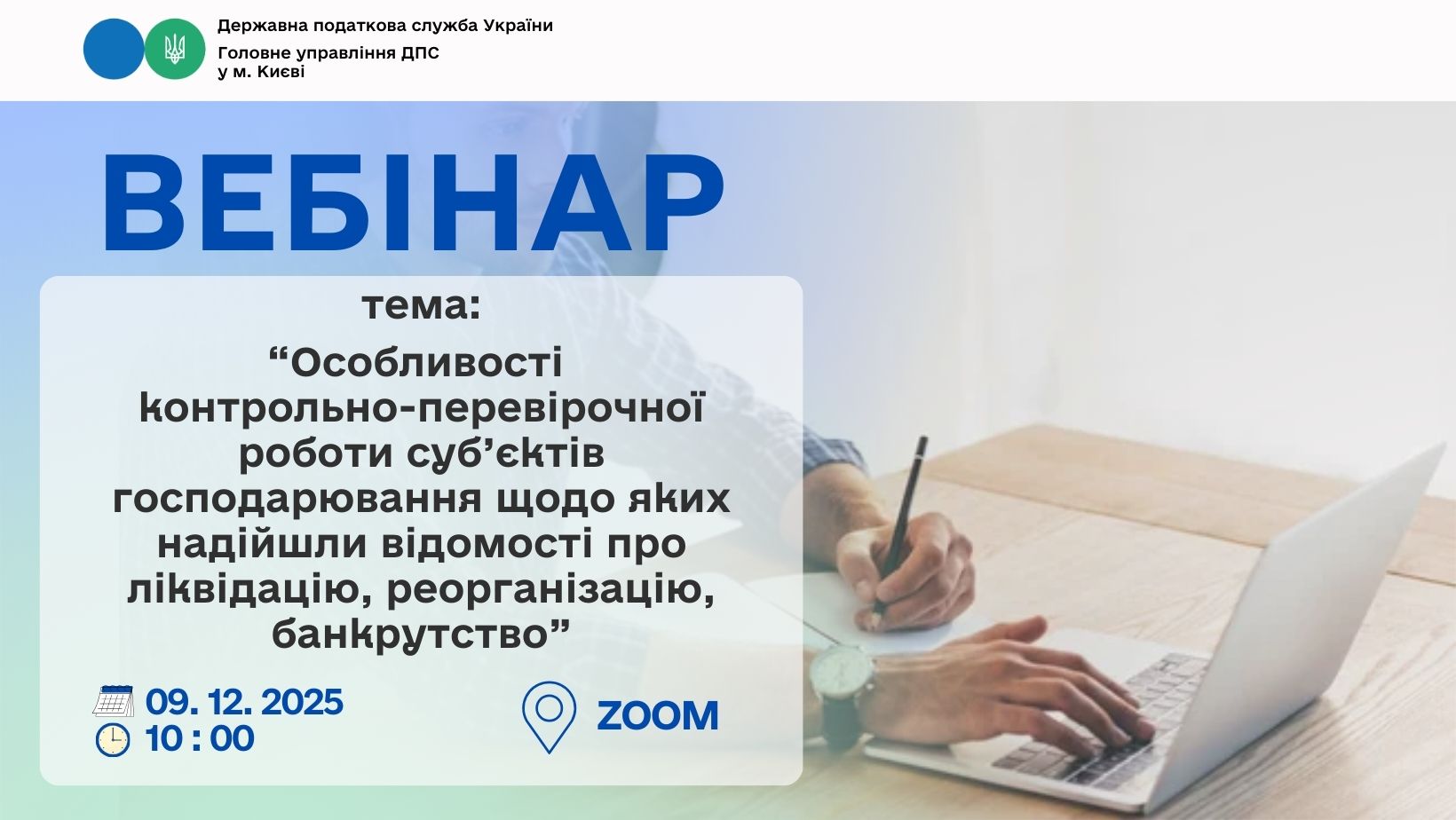 Державна податкова служба України
Головне управління ДПС у м. Києві

ВЕБІНАР

тема:
“Особливості контрольно-перевірочної роботи суб’єктів господарювання щодо яких надійшли відомості про ліквідацію, реорганізацію, банкрутство”

09. 12. 2025
10 : 00

ZOOM